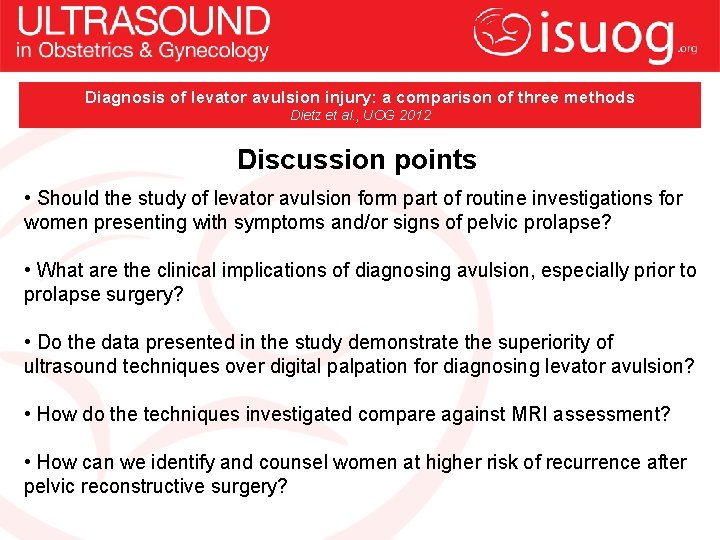 ULTRASOUND
in Obstetrics & Gynecology

isuog.org

Diagnosis of levator avulsion injury: a comparison of three methods
Dietz et al., UOG 2012

Discussion points

• Should the study of levator avulsion form part of routine investigations for women presenting with symptoms and/or signs of pelvic prolapse?

• What are the clinical implications of diagnosing avulsion, especially prior to prolapse surgery?

• Do the data presented in the study demonstrate the superiority of ultrasound techniques over digital palpation for diagnosing levator avulsion?

• How do the techniques investigated compare against MRI assessment?

• How can we identify and counsel women at higher risk of recurrence after pelvic reconstructive surgery?